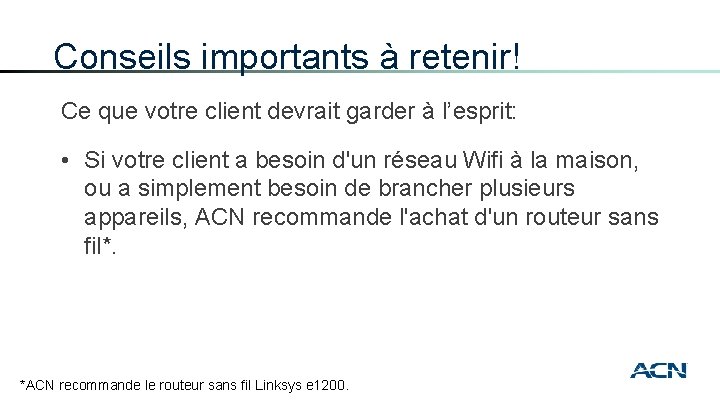 Conseils importants à retenir!

Ce que votre client devrait garder à l'esprit:

• Si votre client a besoin d'un réseau Wifi à la maison, ou a simplement besoin de brancher plusieurs appareils, ACN recommande l'achat d'un routeur sans fil*.

*ACN recommande le routeur sans fil Linksys e1200.

ACN